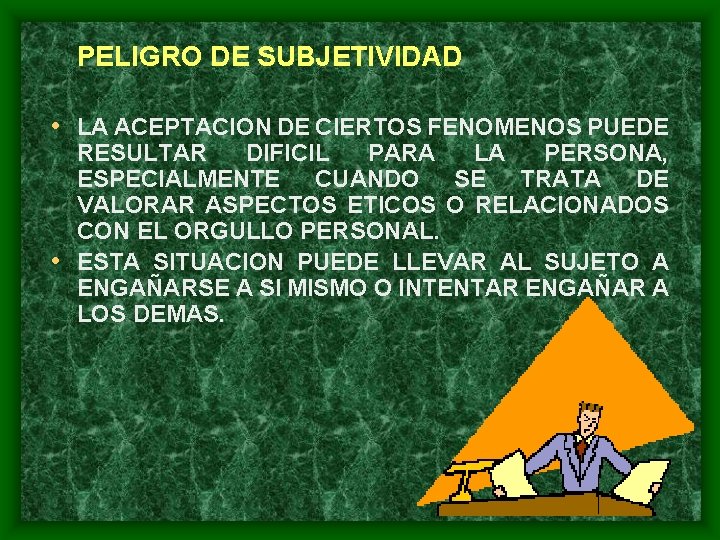 PELIGRO DE SUBJETIVIDAD

• LA ACEPTACION DE CIERTOS FENOMENOS PUEDE RESULTAR DIFICIL PARA LA PERSONA, ESPECIALMENTE CUANDO SE TRATA DE VALORAR ASPECTOS ETICOS O RELACIONADOS CON EL ORGULLO PERSONAL.

• ESTA SITUACION PUEDE LLEVAR AL SUJETO A ENGAÑARSE A SI MISMO O INTENTAR ENGAÑAR A LOS DEMAS.